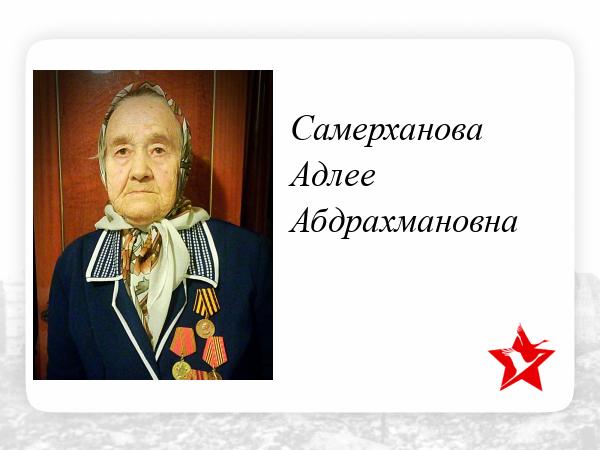 Самерханова
Адлее
Абдрахмановна